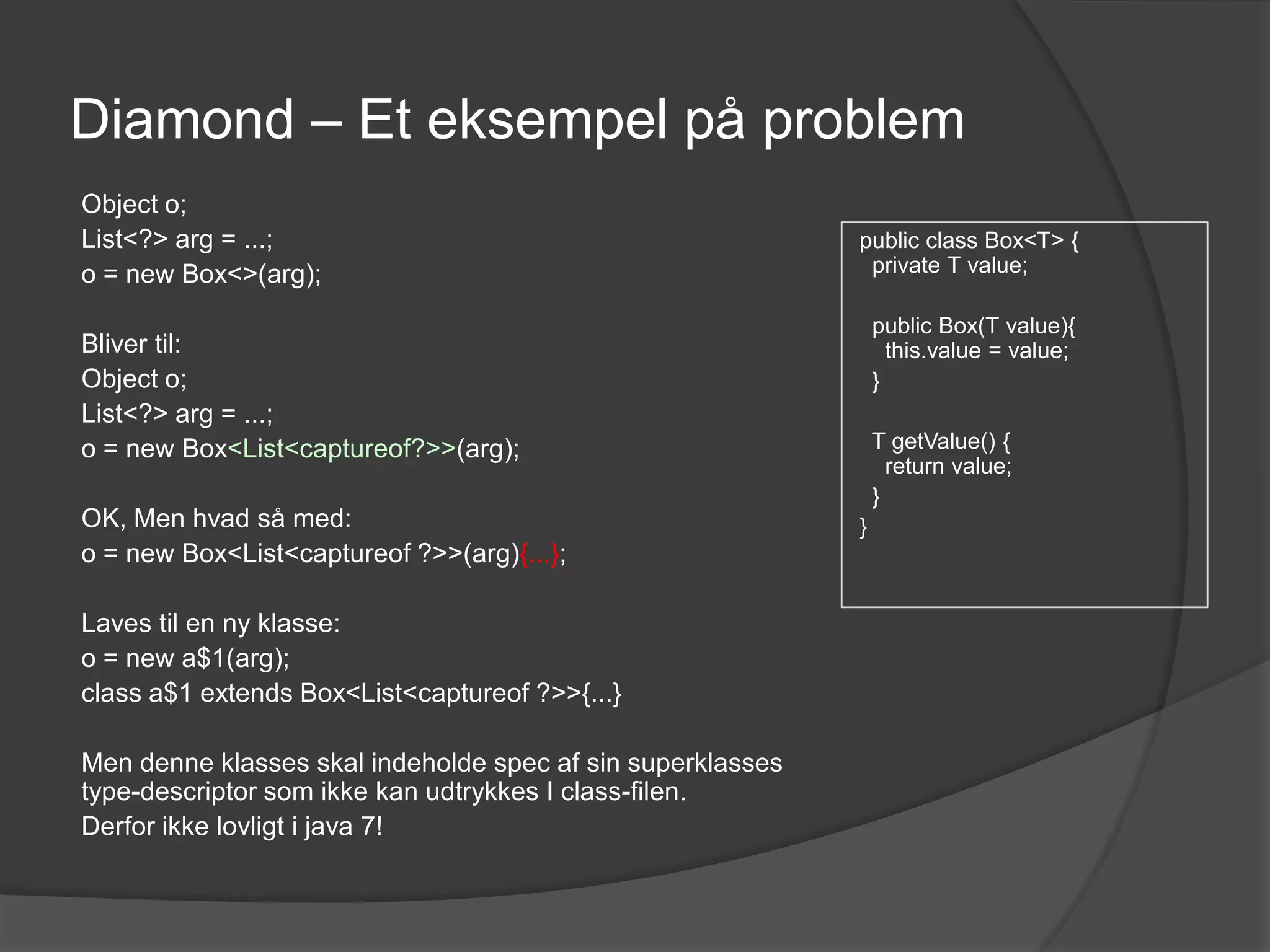 Diamond – Et eksempel på problem

Object o;
List<?> arg = ...;
o = new Box<>(arg);

Bliver til:
Object o;
List<?> arg = ...;
o = new Box<List<captureof?>>(arg);

OK, Men hvad så med:
o = new Box<List<captureof ?>>(arg){...};

Laves til en ny klasse:
o = new a$1(arg);
class a$1 extends Box<List<captureof ?>>{...}

Men denne klasses skal indeholde spec af sin superklasses type-descriptor som ikke kan udtrykkes I class-filen.
Derfor ikke lovligt i java 7!

public class Box<T> {
private T value;

public Box(T value){
this.value = value;
}

T getValue() {
return value;
}
}